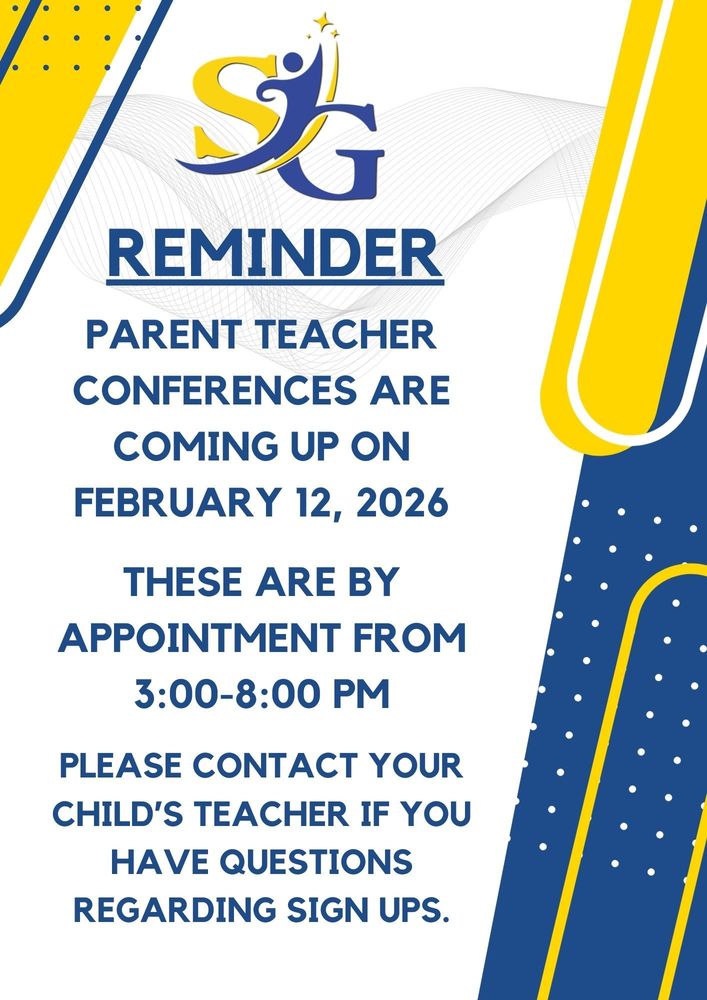 SG

REMINDER

PARENT TEACHER CONFERENCES ARE COMING UP ON FEBRUARY 12, 2026

THESE ARE BY APPOINTMENT FROM 3:00-8:00 PM

PLEASE CONTACT YOUR CHILD'S TEACHER IF YOU HAVE QUESTIONS REGARDING SIGN UPS.